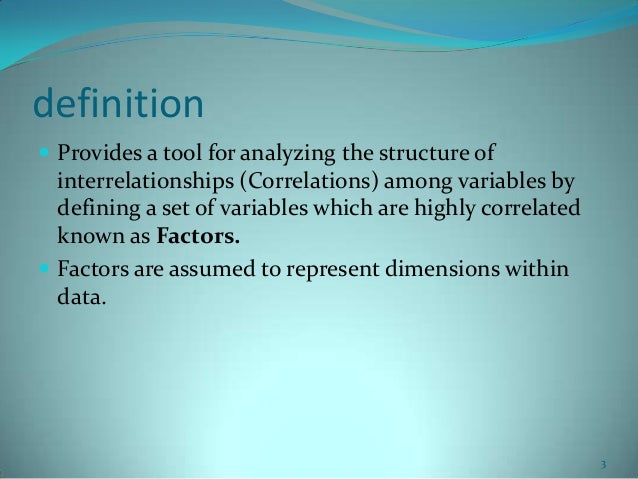 definition

- Provides a tool for analyzing the structure of interrelationships (Correlations) among variables by defining a set of variables which are highly correlated known as **Factors.**
- Factors are assumed to represent dimensions within data.

3